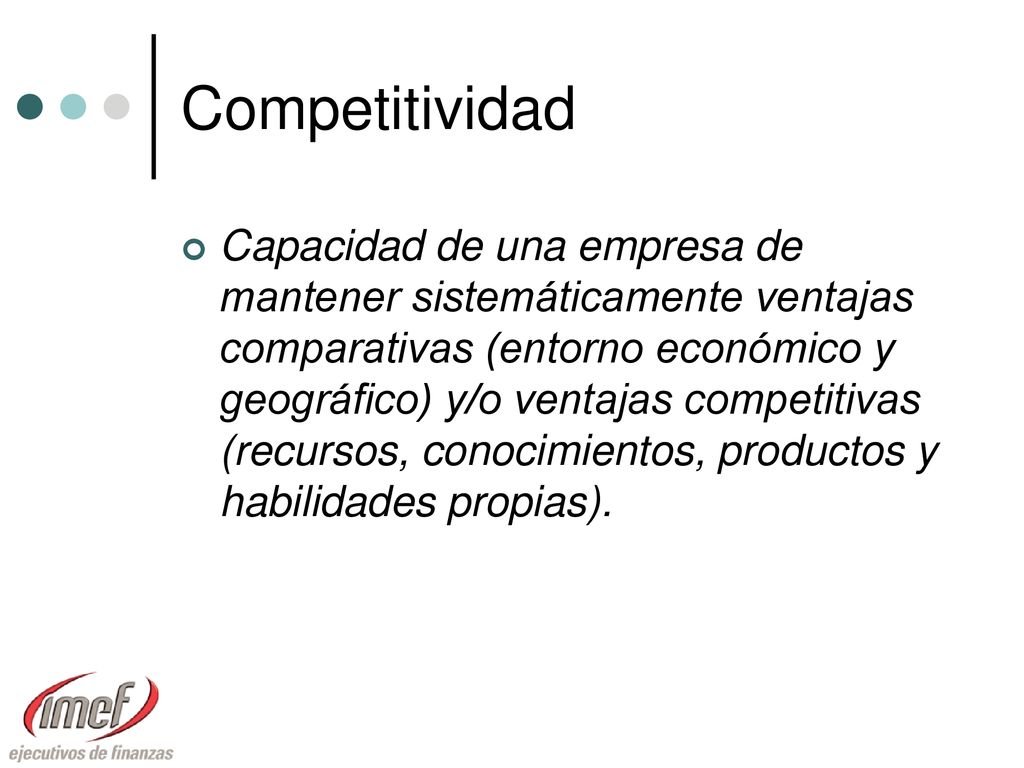 Competitividad

Capacidad de una empresa de mantener sistemáticamente ventajas comparativas (entorno económico y geográfico) y/o ventajas competitivas (recursos, conocimientos, productos y habilidades propias).

imef
ejecutivos de finanzas